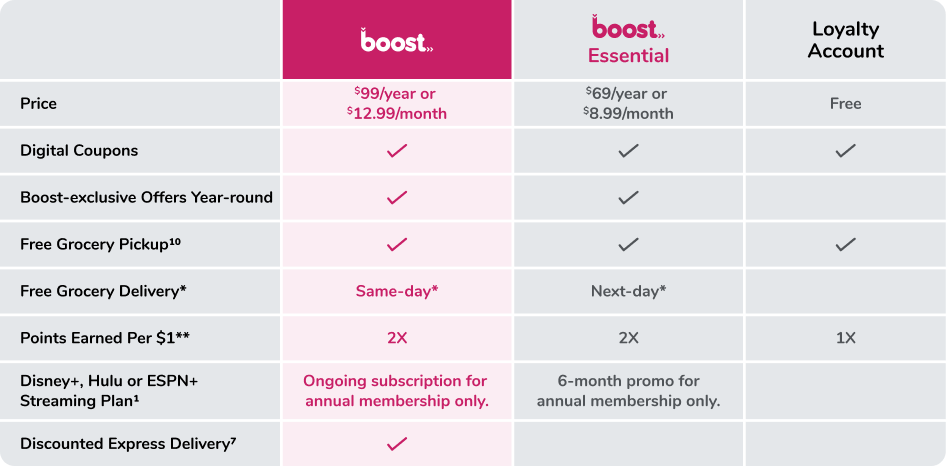 | | boost | boost Essential | Loyalty Account |
|---|---|---|---|
| Price | $^{\$}$99/year or $^{\$}$12.99/month | $^{\$}$69/year or $^{\$}$8.99/month | Free |
| Digital Coupons | ✓ | ✓ | ✓ |
| Boost-exclusive Offers Year-round | ✓ | ✓ | |
| Free Grocery Pickup¹⁰ | ✓ | ✓ | ✓ |
| Free Grocery Delivery* | Same-day* | Next-day* | |
| Points Earned Per $1** | 2X | 2X | 1X |
| Disney+, Hulu or ESPN+ Streaming Plan¹ | Ongoing subscription for annual membership only. | 6-month promo for annual membership only. | |
| Discounted Express Delivery⁷ | ✓ | | |